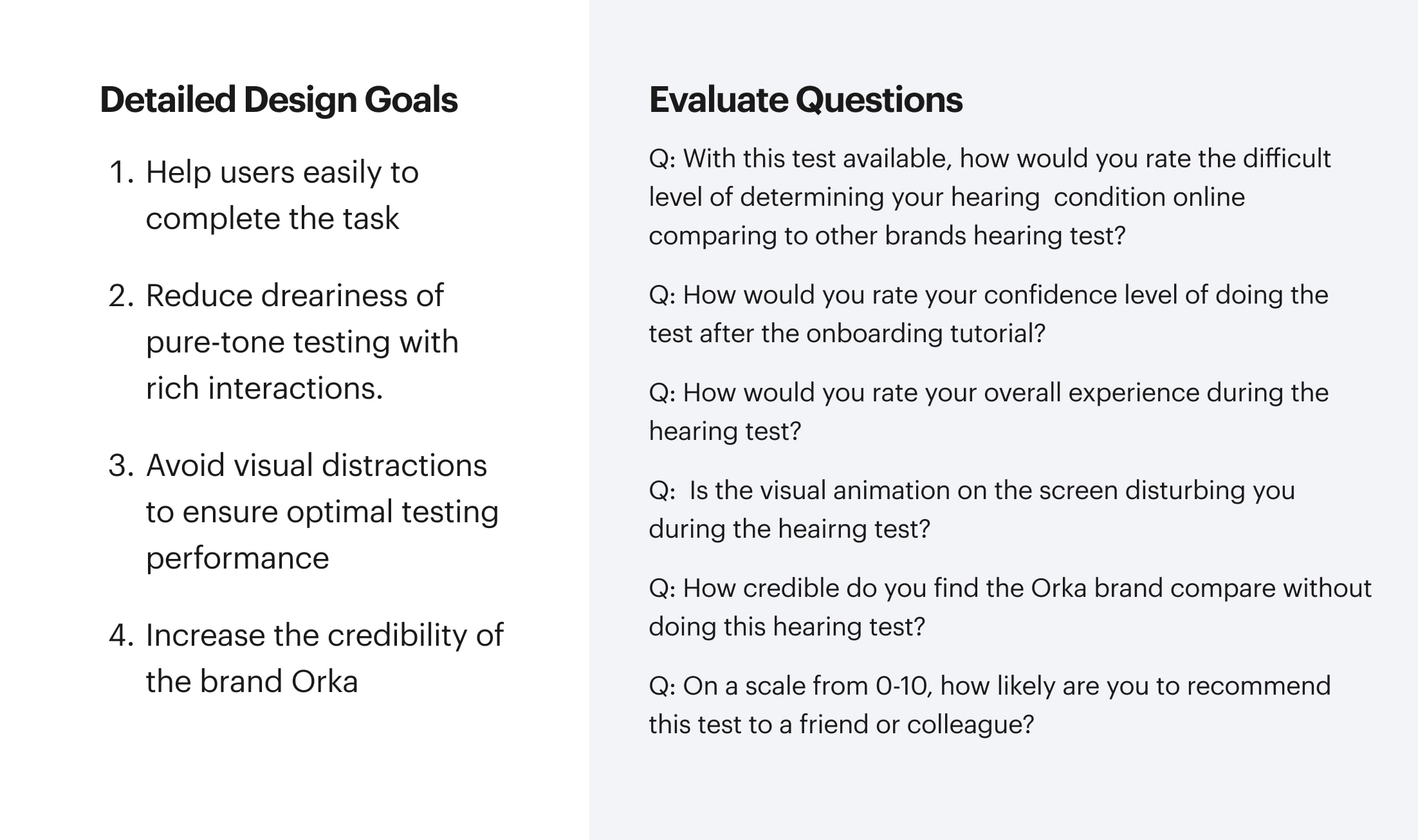 Detailed Design Goals

1. Help users easily to complete the task

2. Reduce dreariness of pure-tone testing with rich interactions.

3. Avoid visual distractions to ensure optimal testing performance

4. Increase the credibility of the brand Orka

Evaluate Questions

Q: With this test available, how would you rate the difficult level of determining your hearing condition online comparing to other brands hearing test?

Q: How would you rate your confidence level of doing the test after the onboarding tutorial?

Q: How would you rate your overall experience during the hearing test?

Q: Is the visual animation on the screen disturbing you during the heairng test?

Q: How credible do you find the Orka brand compare without doing this hearing test?

Q: On a scale from 0-10, how likely are you to recommend this test to a friend or colleague?